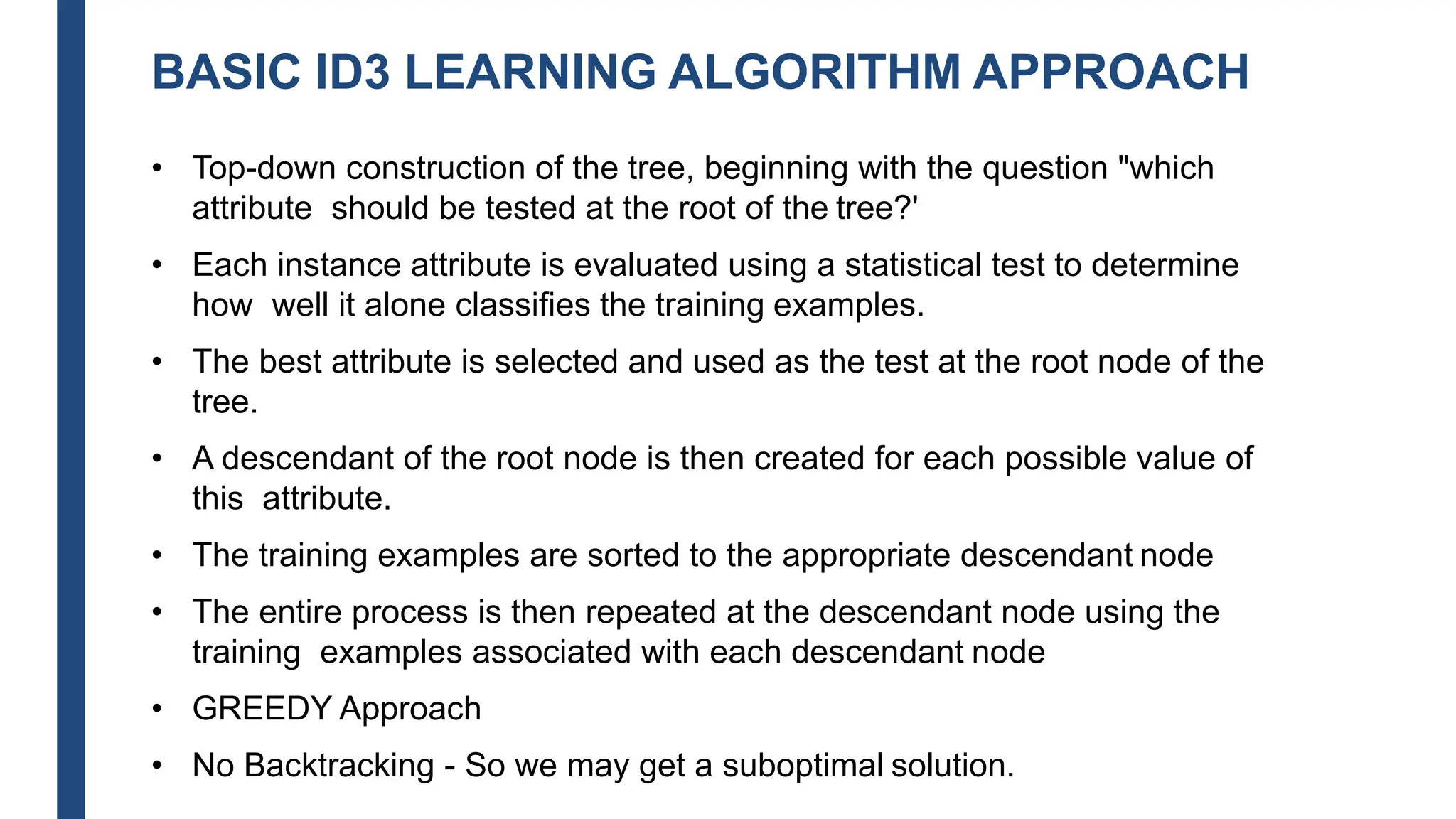 BASIC ID3 LEARNING ALGORITHM APPROACH

• Top-down construction of the tree, beginning with the question "which attribute should be tested at the root of the tree?'

• Each instance attribute is evaluated using a statistical test to determine how well it alone classifies the training examples.

• The best attribute is selected and used as the test at the root node of the tree.

• A descendant of the root node is then created for each possible value of this attribute.

• The training examples are sorted to the appropriate descendant node

• The entire process is then repeated at the descendant node using the training examples associated with each descendant node

• GREEDY Approach

• No Backtracking - So we may get a suboptimal solution.